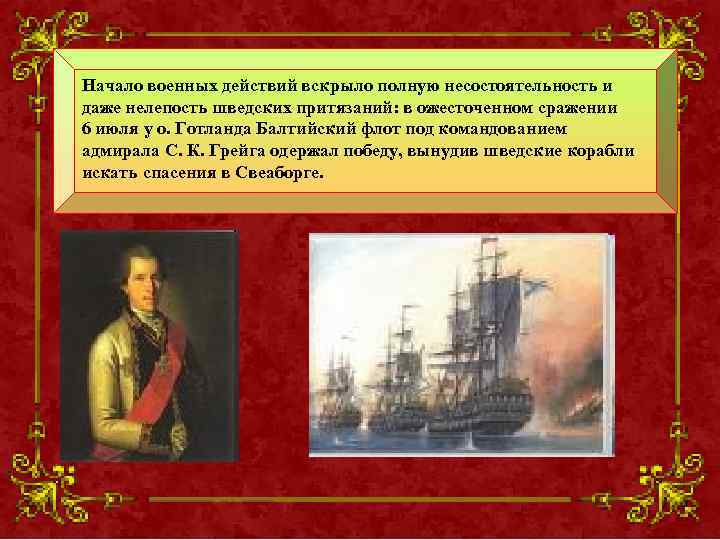 Начало военных действий вскрыло полную несостоятельность и даже нелепость шведских притязаний: в ожесточенном сражении 6 июля у о. Готланда Балтийский флот под командованием адмирала С. К. Грейга одержал победу, вынудив шведские корабли искать спасения в Свеаборге.